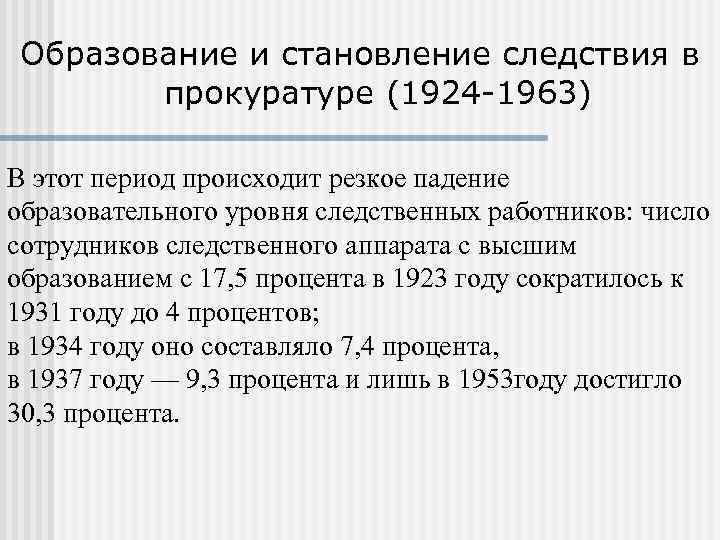 Образование и становление следствия в прокуратуре (1924-1963)

В этот период происходит резкое падение образовательного уровня следственных работников: число сотрудников следственного аппарата с высшим образованием с 17,5 процента в 1923 году сократилось к 1931 году до 4 процентов;
в 1934 году оно составляло 7,4 процента,
в 1937 году — 9,3 процента и лишь в 1953году достигло 30,3 процента.